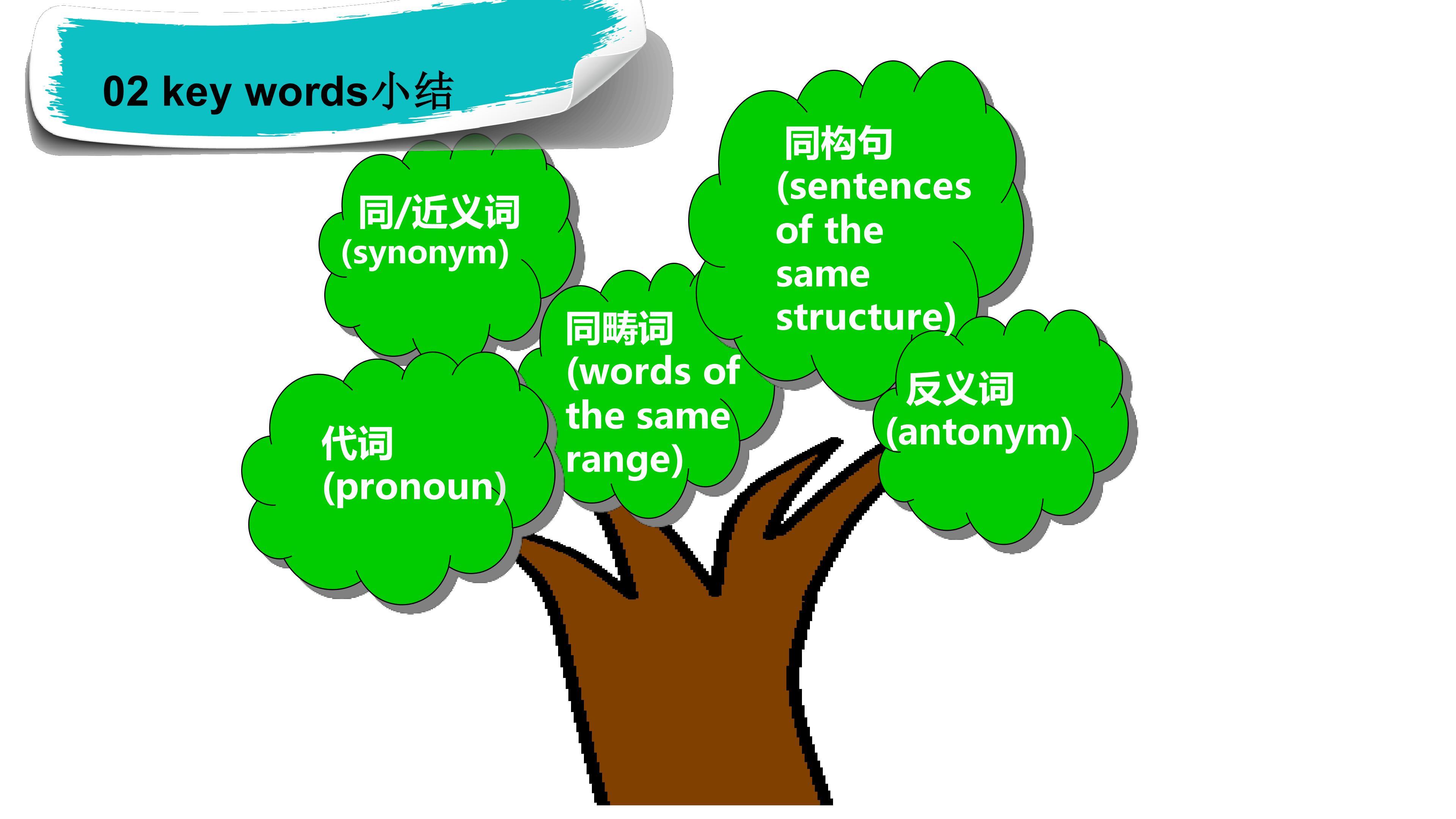 02 key words小结

同/近义词
(synonym)

同构句
(sentences of the same structure)

同畴词
(words of the same range)

代词
(pronoun)

反义词
(antonym)